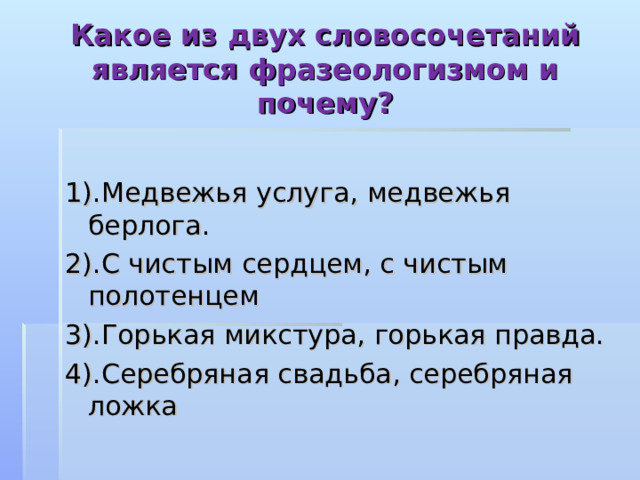 Какое из двух словосочетаний является фразеологизмом и почему?

1).Медвежья услуга, медвежья берлога.

2).С чистым сердцем, с чистым полотенцем

3).Горькая микстура, горькая правда.

4).Серебряная свадьба, серебряная ложка